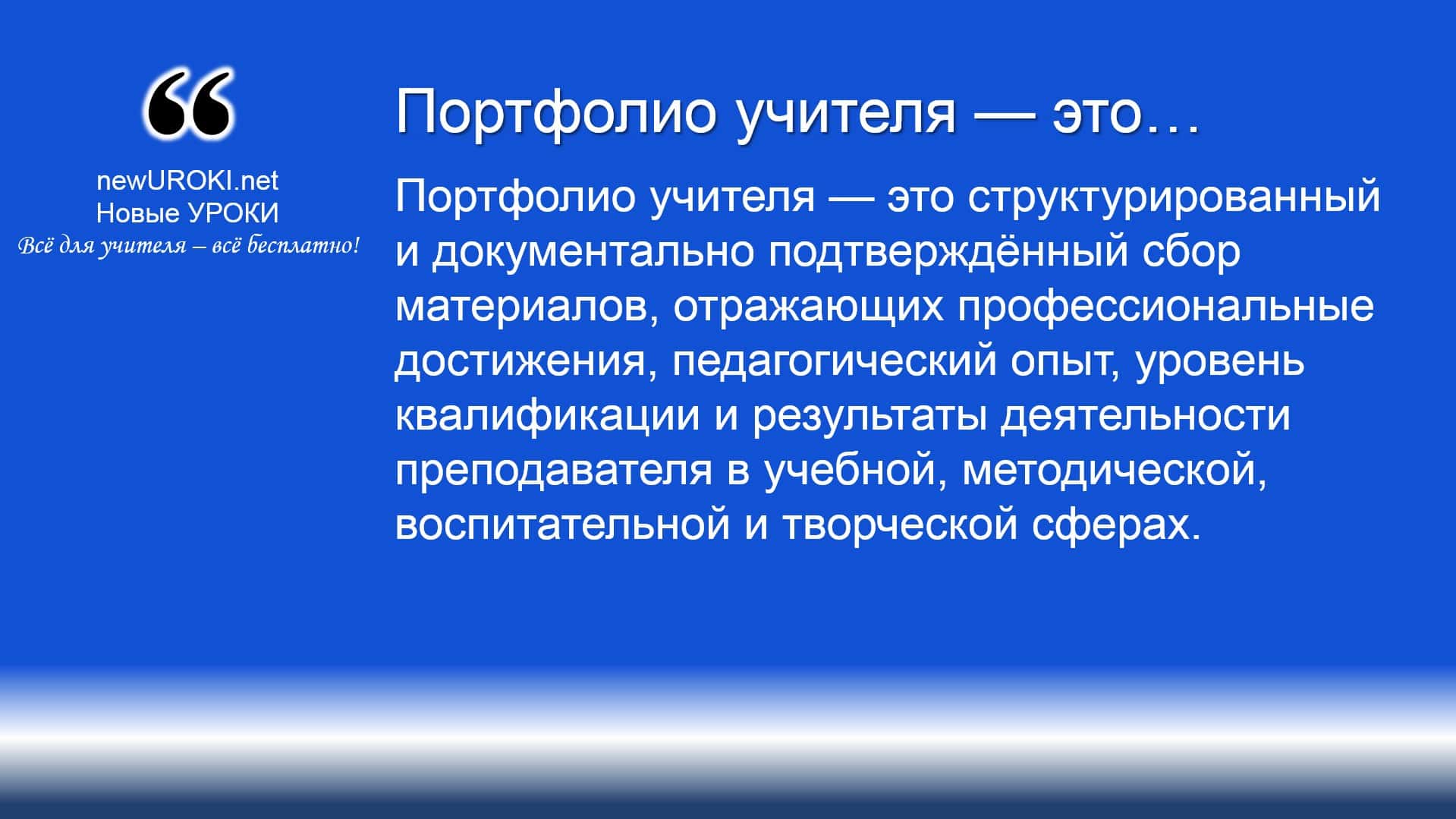 “

newUROKI.net
Новые УРОКИ
Всё для учителя – всё бесплатно!

Портфолио учителя — это…

Портфолио учителя — это структурированный и документально подтверждённый сбор материалов, отражающих профессиональные достижения, педагогический опыт, уровень квалификации и результаты деятельности преподавателя в учебной, методической, воспитательной и творческой сферах.